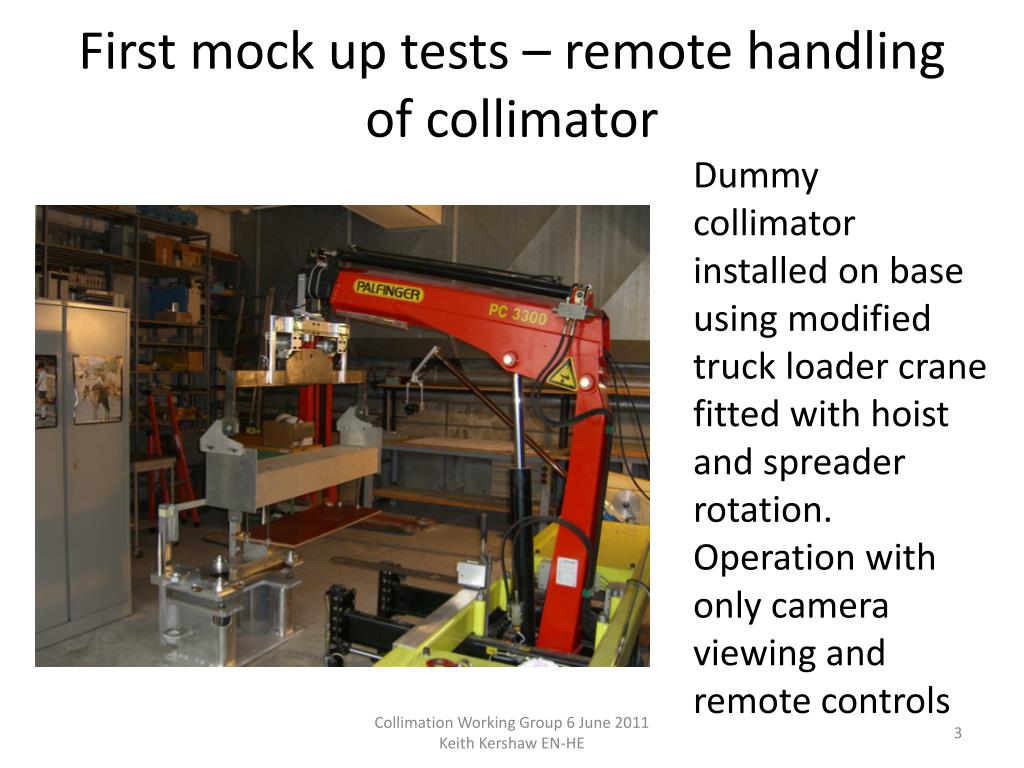 First mock up tests – remote handling of collimator

PALFINGER PC 3300

Dummy collimator installed on base using modified truck loader crane fitted with hoist and spreader rotation. Operation with only camera viewing and remote controls

Collimation Working Group 6 June 2011
Keith Kershaw EN-HE

3